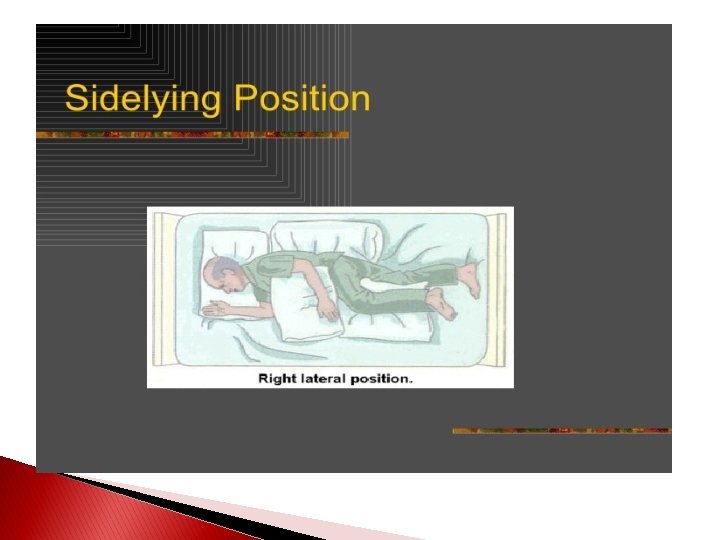 Sidelying Position

Right lateral position.